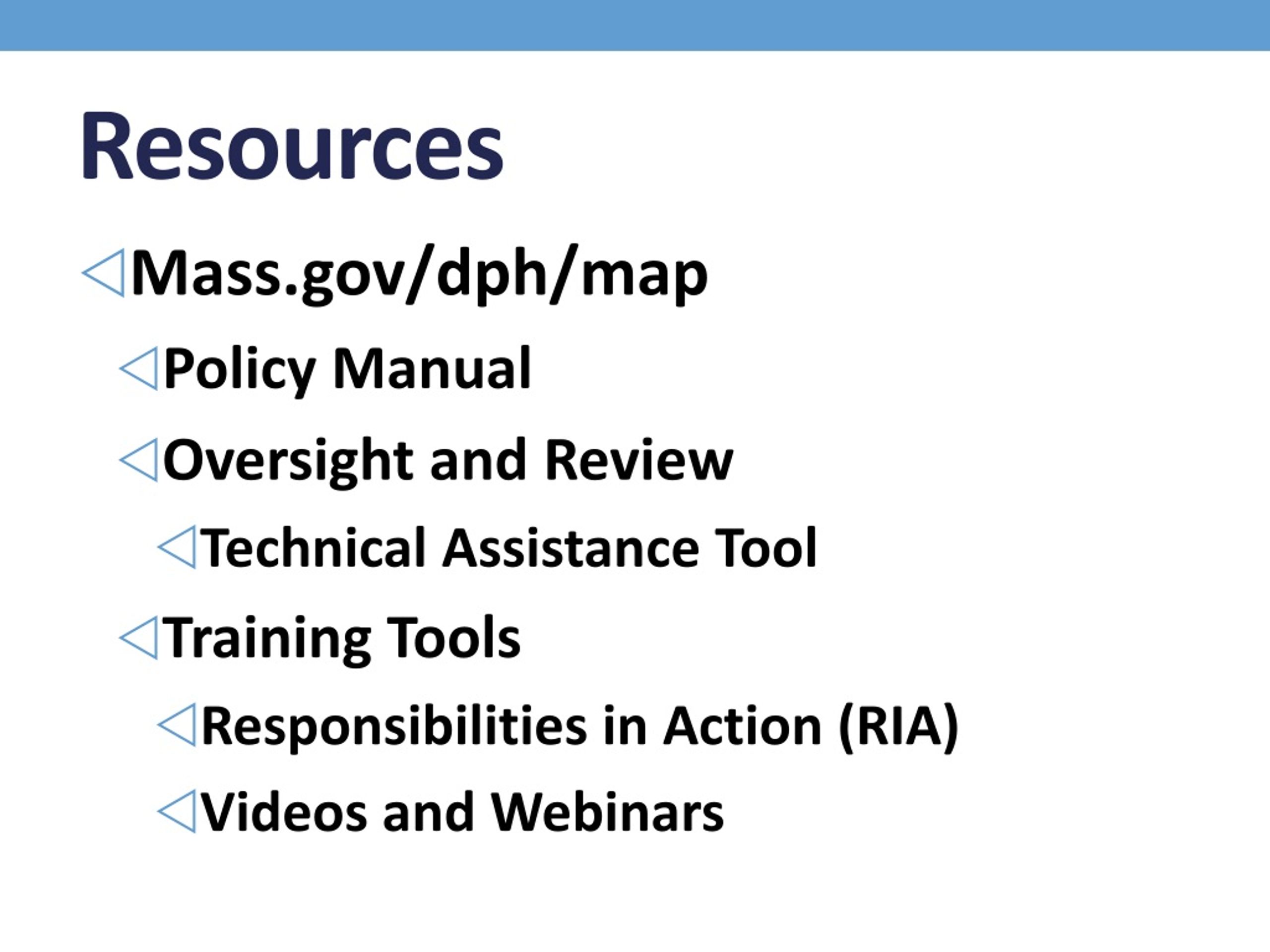 Resources

Mass.gov/dph/map

Policy Manual

Oversight and Review

Technical Assistance Tool

Training Tools

Responsibilities in Action (RIA)

Videos and Webinars